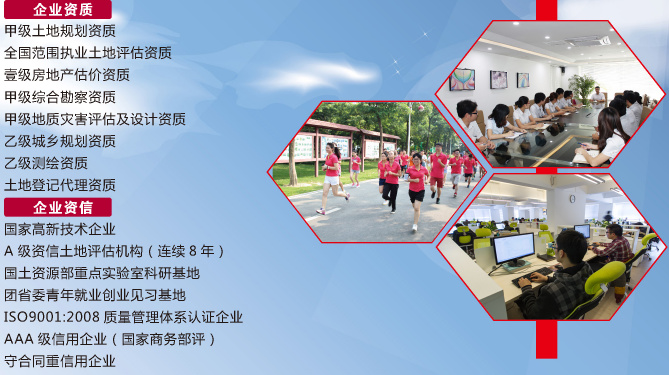 企业资质

甲级土地规划资质
全国范围执业土地评估资质
壹级房地产估价资质
甲级综合勘察资质
甲级地质灾害评估及设计资质
乙级城乡规划资质
乙级测绘资质
土地登记代理资质

企业资信

国家高新技术企业
A 级资信土地评估机构（连续 8 年）
国土资源部重点实验室科研基地
团省委青年就业创业见习基地
ISO9001:2008 质量管理体系认证企业
AAA 级信用企业（国家商务部评）
守合同重信用企业